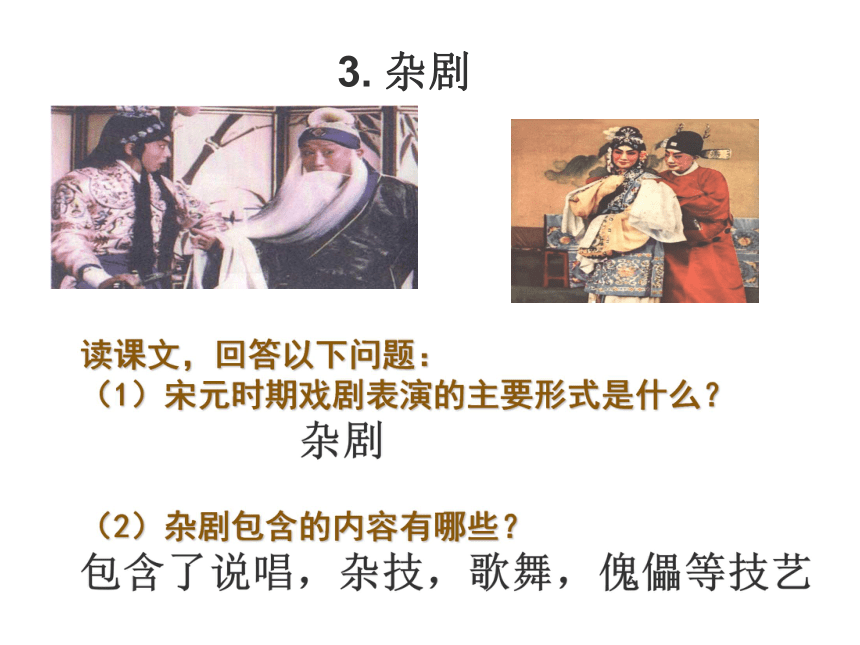 3. 杂剧

读课文，回答以下问题：
（1）宋元时期戏剧表演的主要形式是什么？
杂剧

（2）杂剧包含的内容有哪些？
包含了说唱，杂技，歌舞，傀儡等技艺